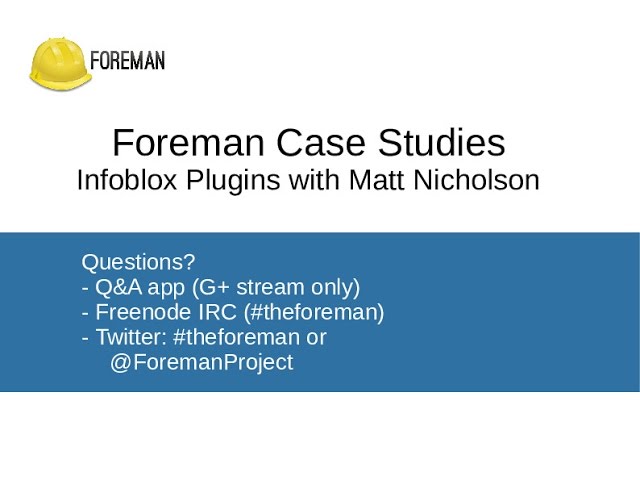 FOREMAN

Foreman Case Studies
Infoblox Plugins with Matt Nicholson

Questions?
- Q&A app (G+ stream only)
- Freenode IRC (#theforeman)
- Twitter: #theforeman or
@ForemanProject